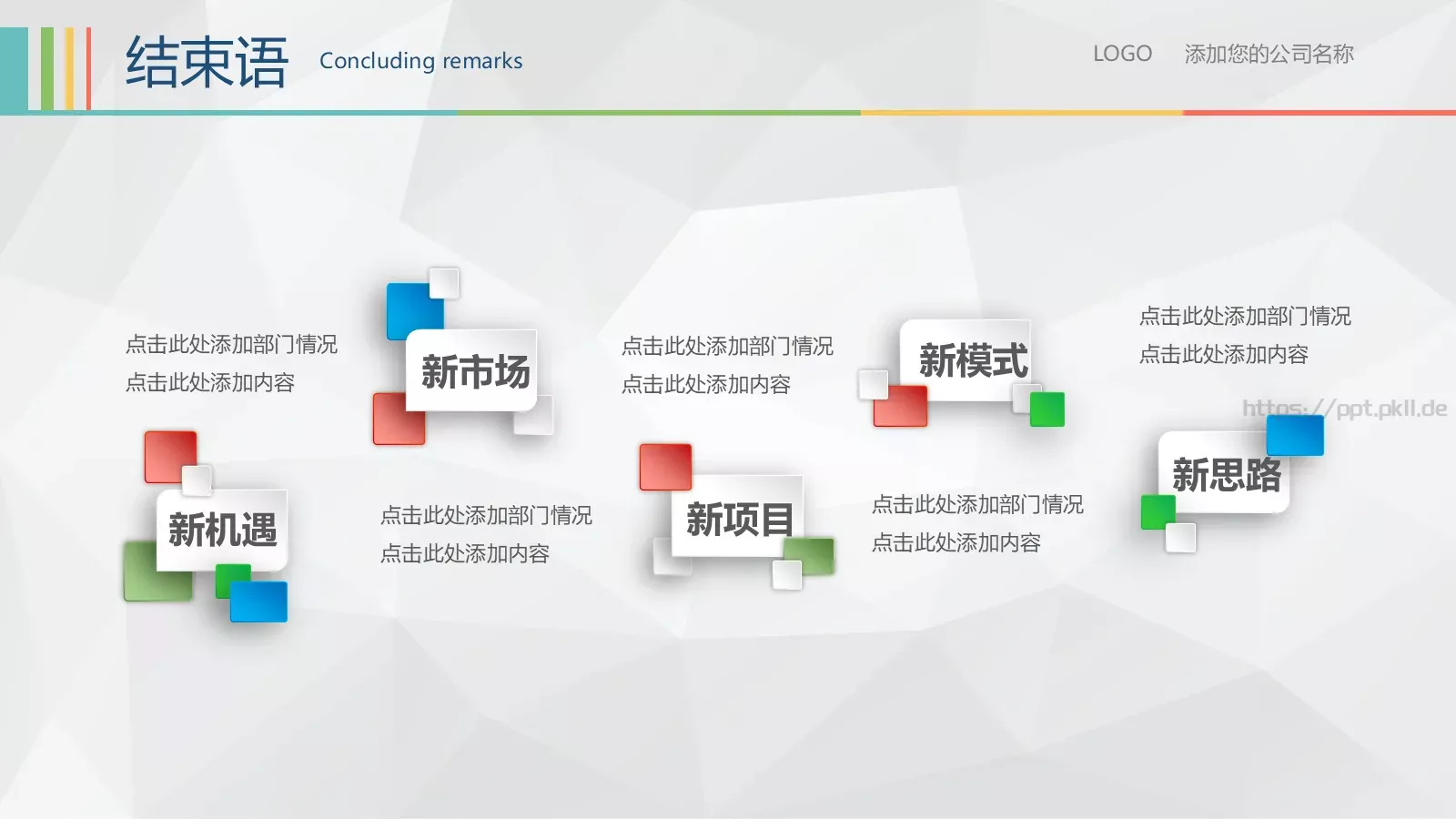 结束语 Concluding remarks

LOGO 添加您的公司名称

点击此处添加部门情况
点击此处添加内容

新市场

点击此处添加部门情况
点击此处添加内容

新模式

点击此处添加部门情况
点击此处添加内容

https://ppt.pkll.de

新机遇

点击此处添加部门情况
点击此处添加内容

新项目

点击此处添加部门情况
点击此处添加内容

新思路